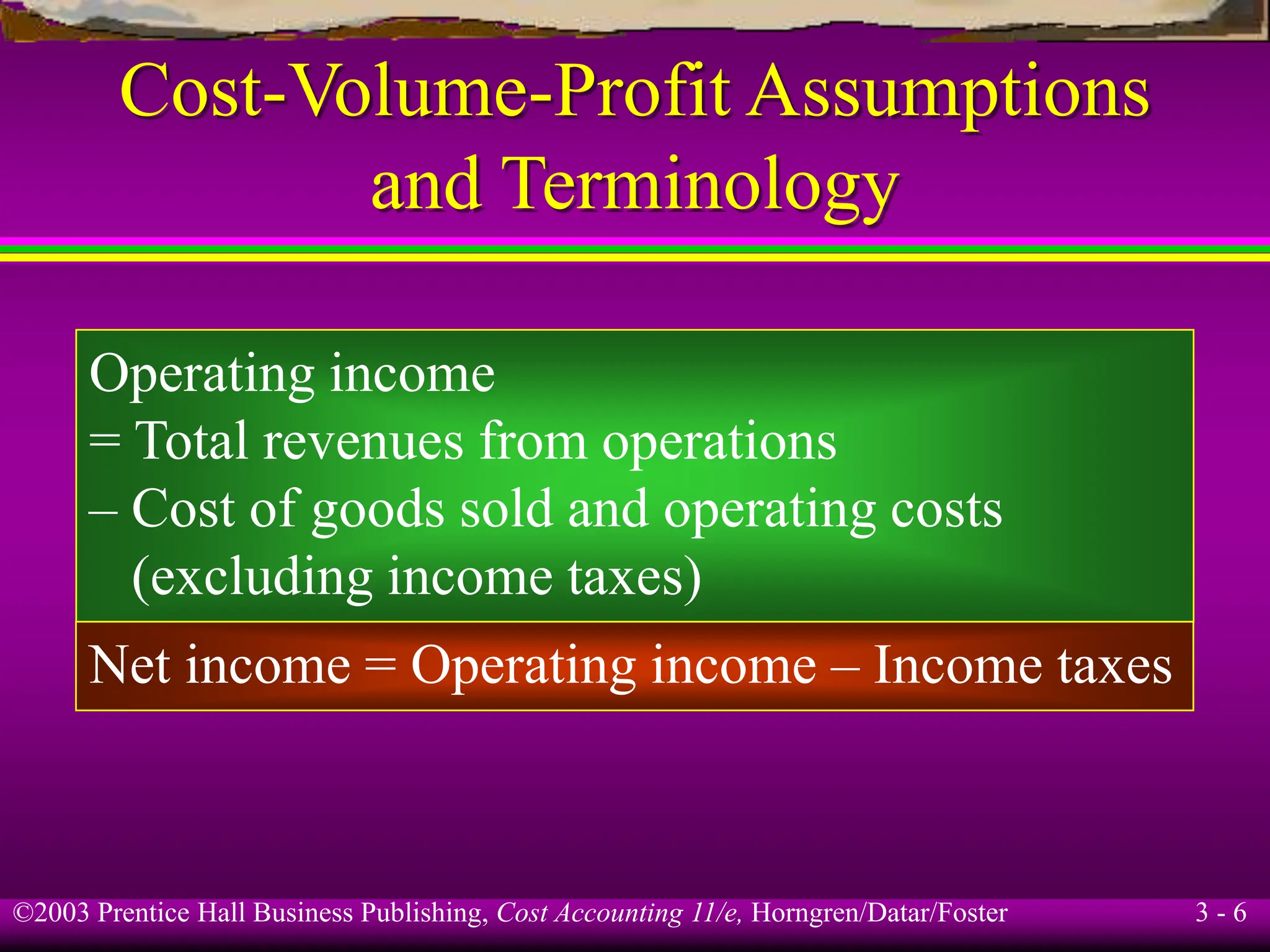 Cost-Volume-Profit Assumptions and Terminology

Operating income
= Total revenues from operations
– Cost of goods sold and operating costs
(excluding income taxes)

Net income = Operating income – Income taxes

©2003 Prentice Hall Business Publishing, Cost Accounting 11/e, Horngren/Datar/Foster

3 - 6